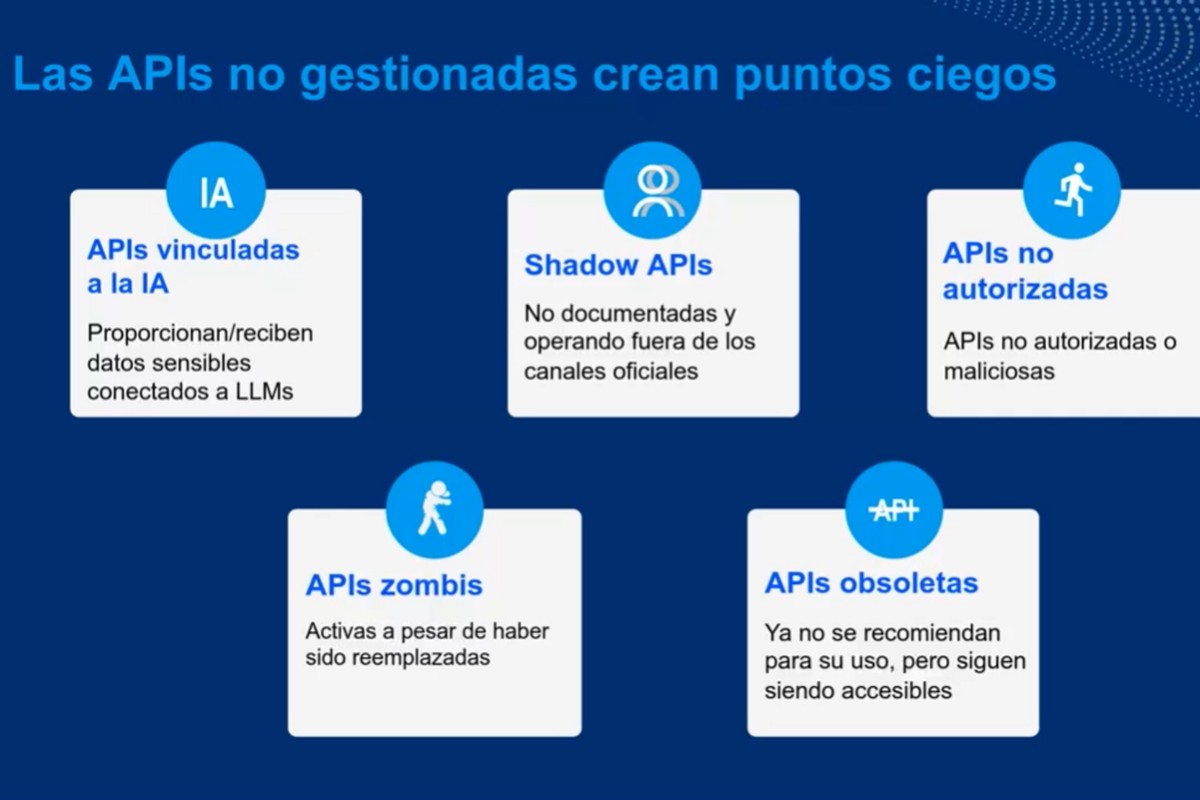 Las APIs no gestionadas crean puntos ciegos

IA

APIs vinculadas a la IA

Proporcionan/reciben datos sensibles conectados a LLMs

Shadow APIs

No documentadas y operando fuera de los canales oficiales

APIs no autorizadas

APIs no autorizadas o maliciosas

APIs zombis

Activas a pesar de haber sido reemplazadas

API

APIs obsoletas

Ya no se recomiendan para su uso, pero siguen siendo accesibles